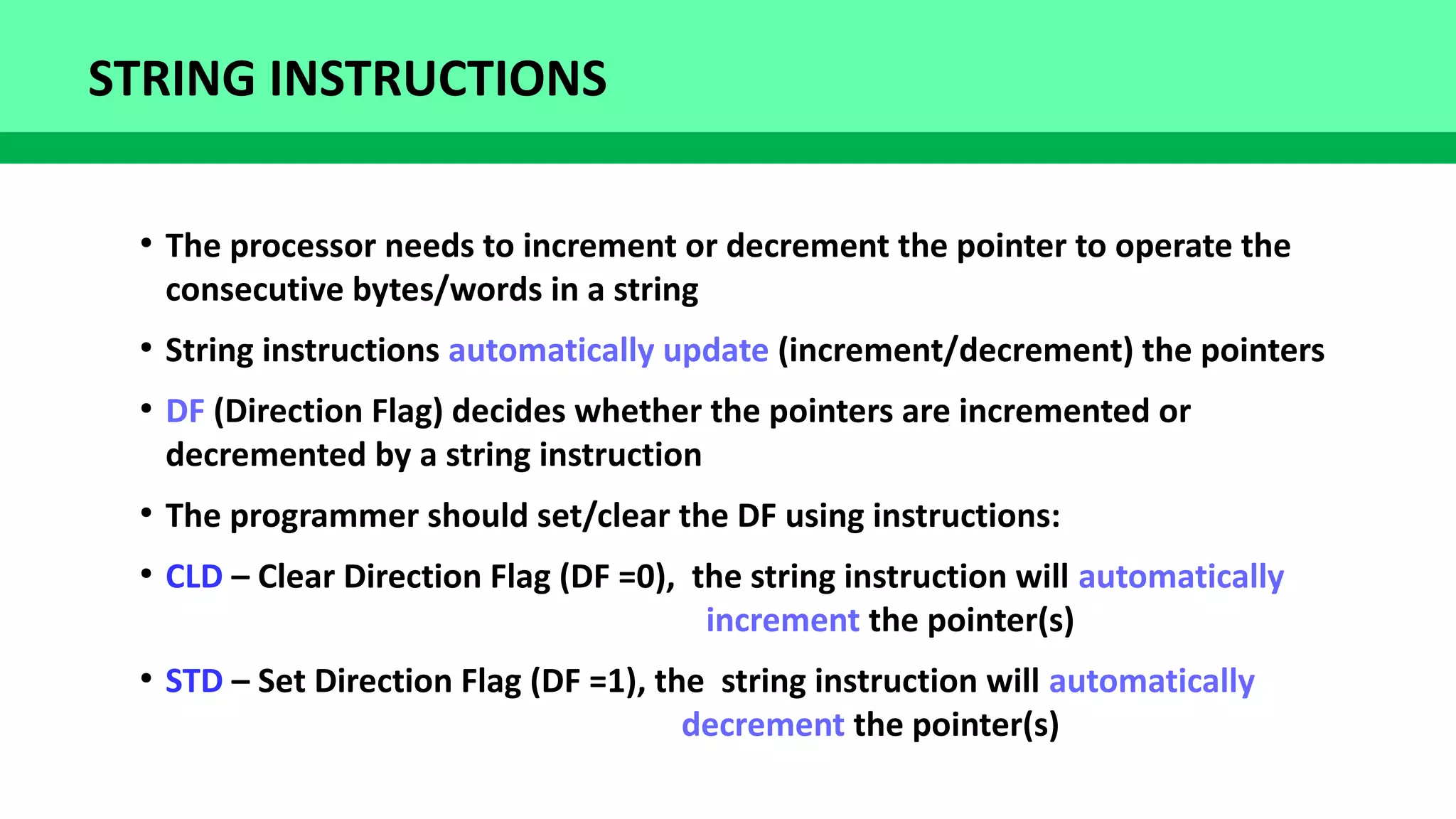 STRING INSTRUCTIONS

• The processor needs to increment or decrement the pointer to operate the consecutive bytes/words in a string

• String instructions automatically update (increment/decrement) the pointers

• DF (Direction Flag) decides whether the pointers are incremented or decremented by a string instruction

• The programmer should set/clear the DF using instructions:

• CLD – Clear Direction Flag (DF =0), the string instruction will automatically increment the pointer(s)

• STD – Set Direction Flag (DF =1), the string instruction will automatically decrement the pointer(s)